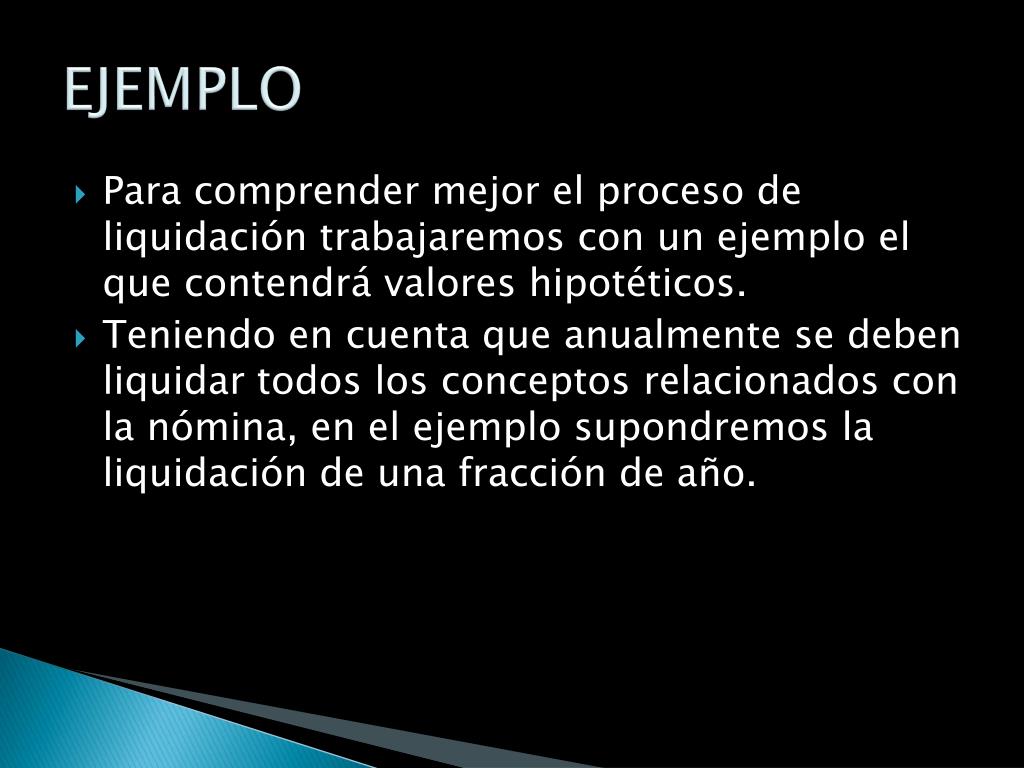 EJEMPLO

Para comprender mejor el proceso de liquidación trabajaremos con un ejemplo el que contendrá valores hipotéticos.

Teniendo en cuenta que anualmente se deben liquidar todos los conceptos relacionados con la nómina, en el ejemplo supondremos la liquidación de una fracción de año.